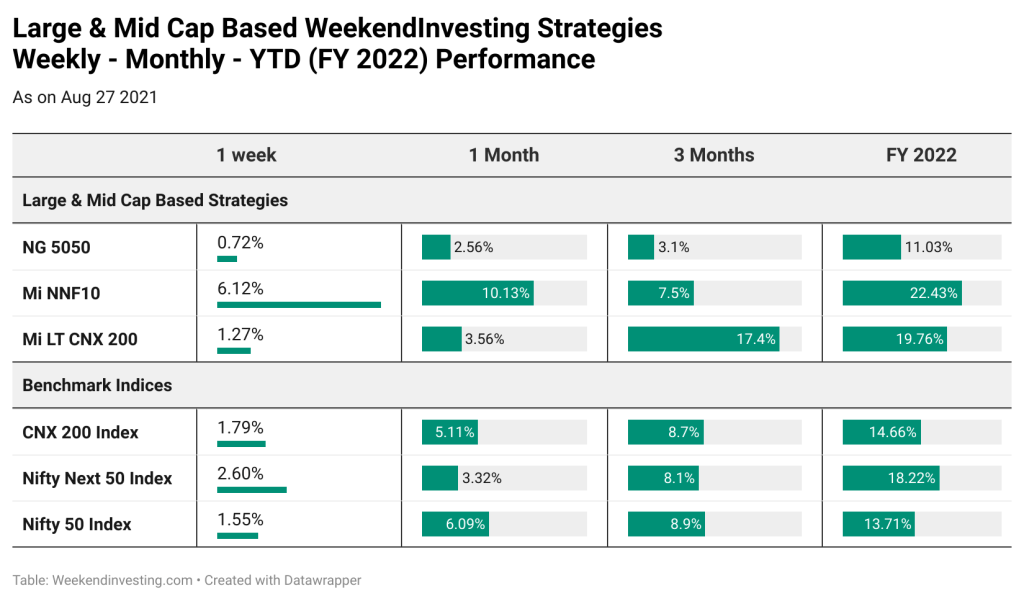 Large & Mid Cap Based WeekendInvesting Strategies
Weekly - Monthly - YTD (FY 2022) Performance

As on Aug 27 2021

| | 1 week | 1 Month | 3 Months | FY 2022 |
|---|---|---|---|---|
| Large & Mid Cap Based Strategies | | | | |
| NG 5050 | 0.72% | 2.56% | 3.1% | 11.03% |
| Mi NNF10 | 6.12% | 10.13% | 7.5% | 22.43% |
| Mi LT CNX 200 | 1.27% | 3.56% | 17.4% | 19.76% |
| Benchmark Indices | | | | |
| CNX 200 Index | 1.79% | 5.11% | 8.7% | 14.66% |
| Nifty Next 50 Index | 2.60% | 3.32% | 8.1% | 18.22% |
| Nifty 50 Index | 1.55% | 6.09% | 8.9% | 13.71% |

Table: Weekendinvesting.com • Created with Datawrapper